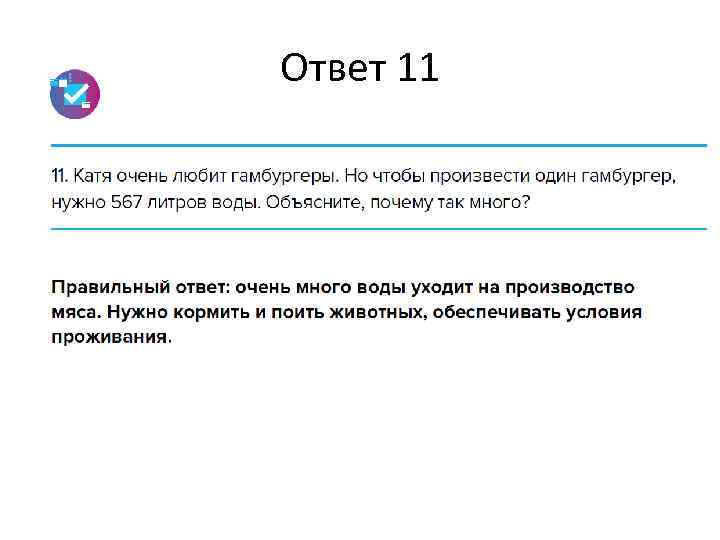 Ответ 11

11. Катя очень любит гамбургеры. Но чтобы произвести один гамбургер, нужно 567 литров воды. Объясните, почему так много?

Правильный ответ: очень много воды уходит на производство мяса. Нужно кормить и поить животных, обеспечивать условия проживания.